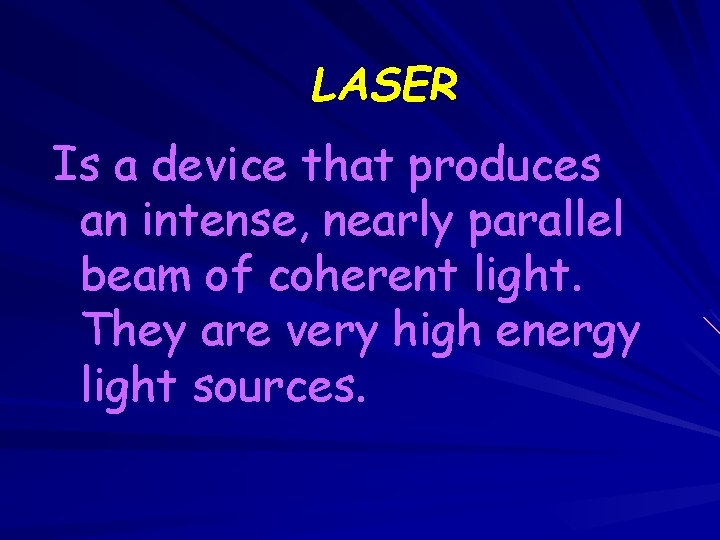 LASER

Is a device that produces an intense, nearly parallel beam of coherent light. They are very high energy light sources.